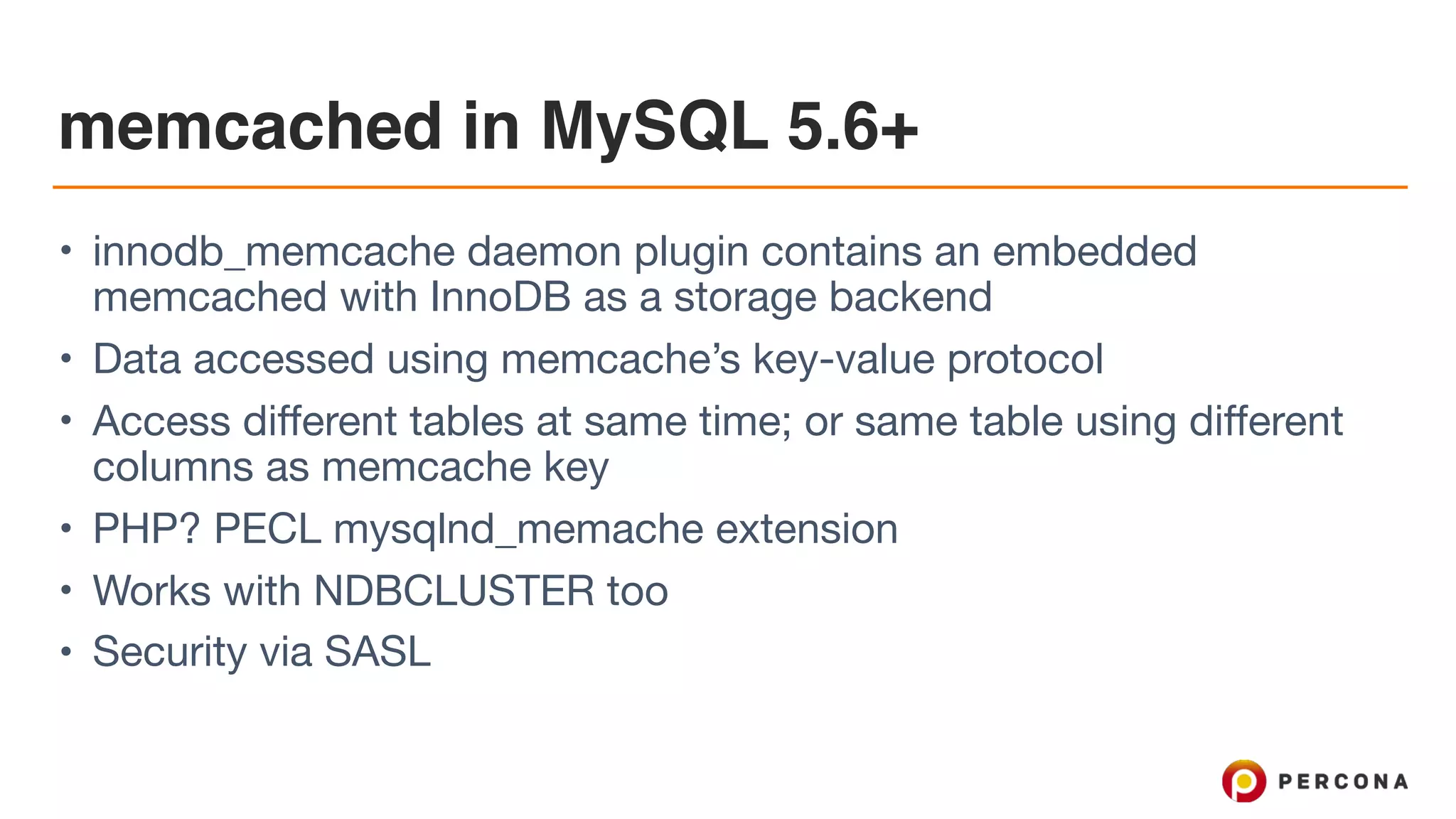 memcached in MySQL 5.6+

• innodb_memcache daemon plugin contains an embedded memcached with InnoDB as a storage backend
• Data accessed using memcache's key-value protocol
• Access different tables at same time; or same table using different columns as memcache key
• PHP? PECL mysqlnd_memache extension
• Works with NDBCLUSTER too
• Security via SASL

PERCONA